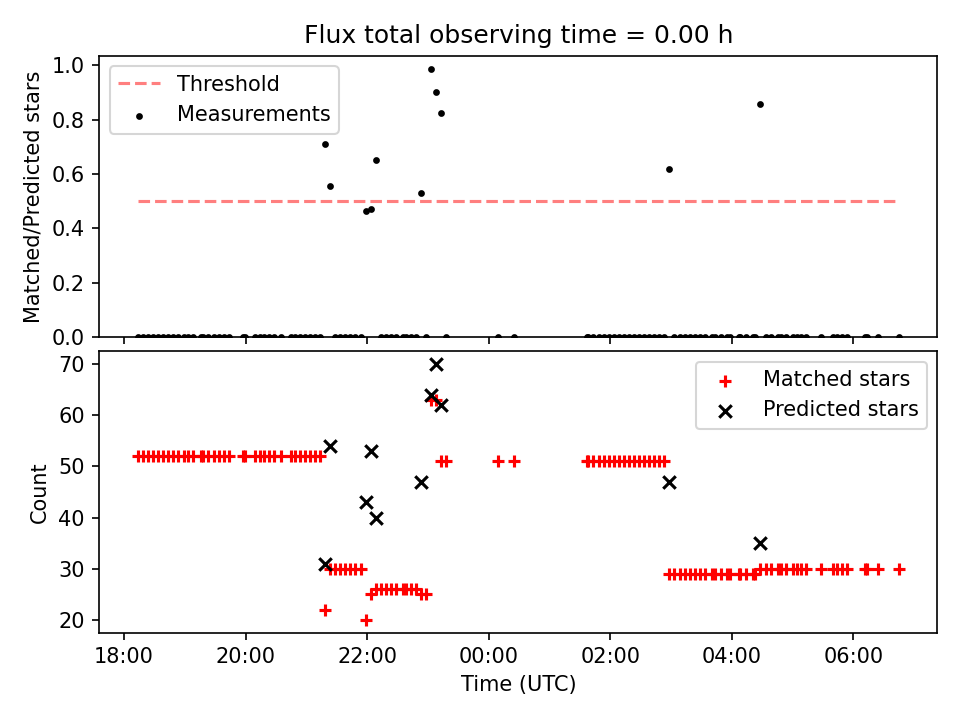 Flux total observing time = 0.00 h

Matched/Predicted stars

1.0
0.8
0.6
0.4
0.2
0.0

Threshold
Measurements

Count

70
60
50
40
30
20

Matched stars
Predicted stars

18:00
20:00
22:00
00:00
02:00
04:00
06:00

Time (UTC)